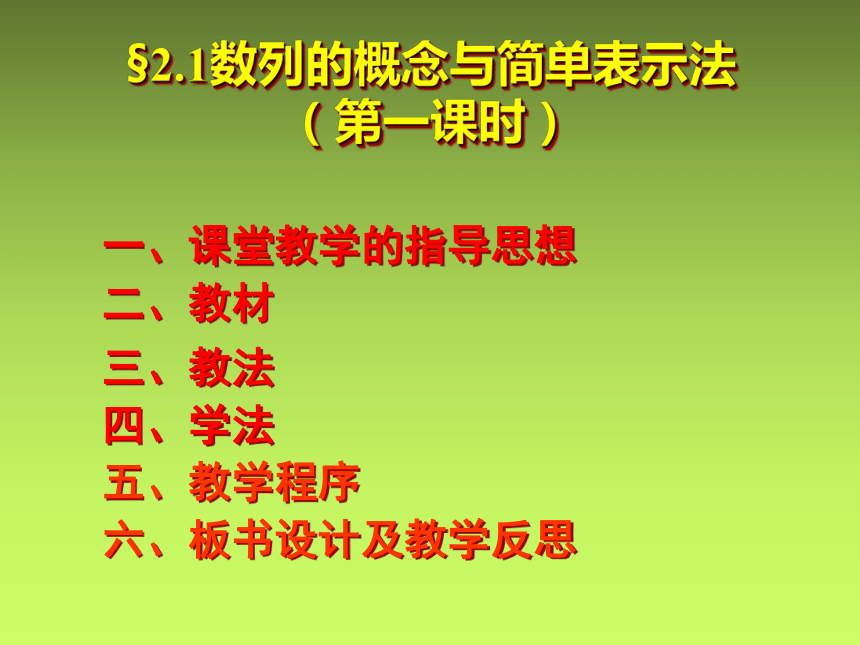 §2.1数列的概念与简单表示法
（第一课时）

一、课堂教学的指导思想
二、教材
三、教法
四、学法
五、教学程序
六、板书设计及教学反思